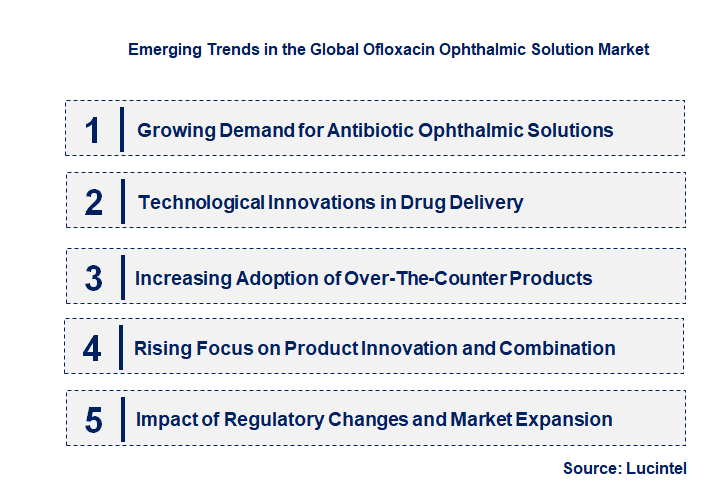 Emerging Trends in the Global Ofloxacin Ophthalmic Solution Market

1 Growing Demand for Antibiotic Ophthalmic Solutions

2 Technological Innovations in Drug Delivery

3 Increasing Adoption of Over-The-Counter Products

4 Rising Focus on Product Innovation and Combination

5 Impact of Regulatory Changes and Market Expansion

Source: Lucintel